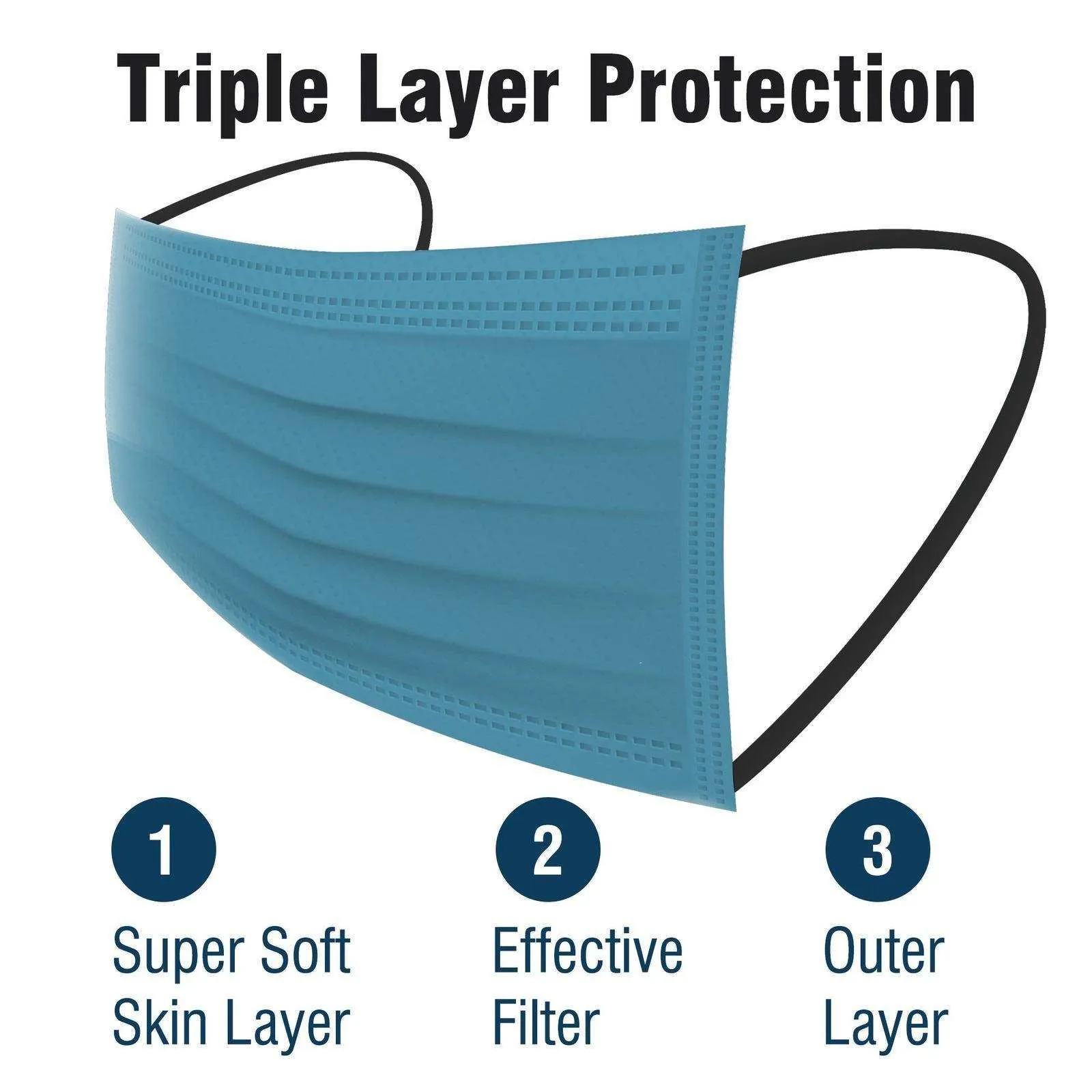 Triple Layer Protection

1
Super Soft Skin Layer

2
Effective Filter

3
Outer Layer